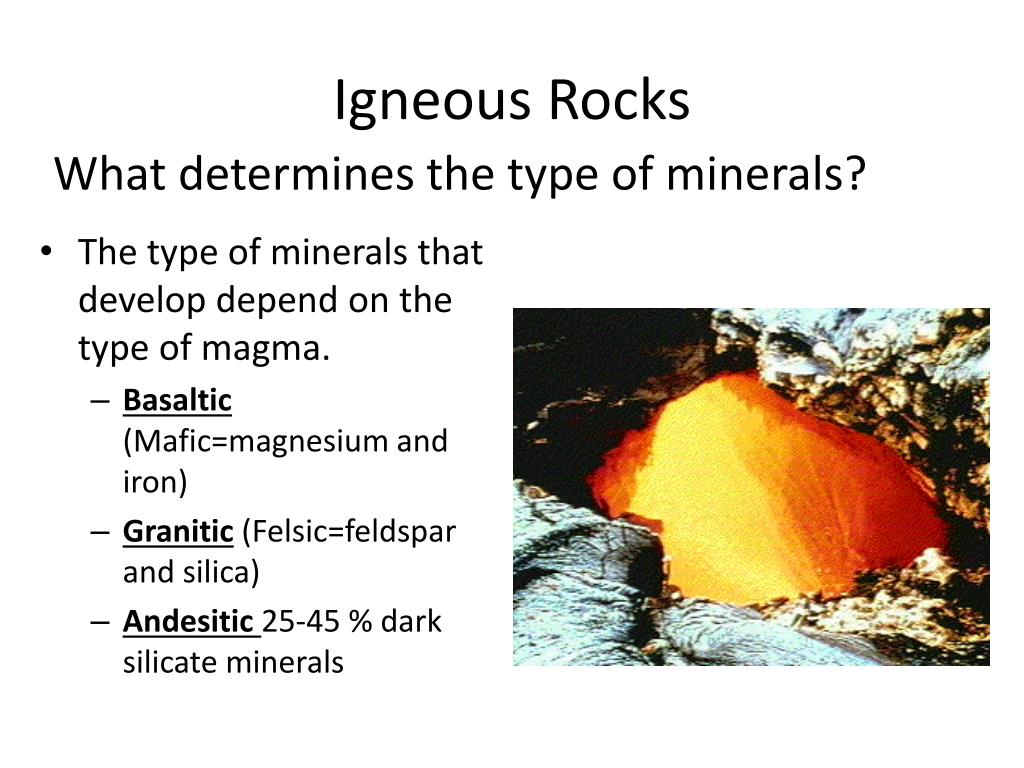 Igneous Rocks
What determines the type of minerals?

• The type of minerals that develop depend on the type of magma.
  – Basaltic (Mafic=magnesium and iron)
  – Granitic (Felsic=feldspar and silica)
  – Andesitic 25-45 % dark silicate minerals